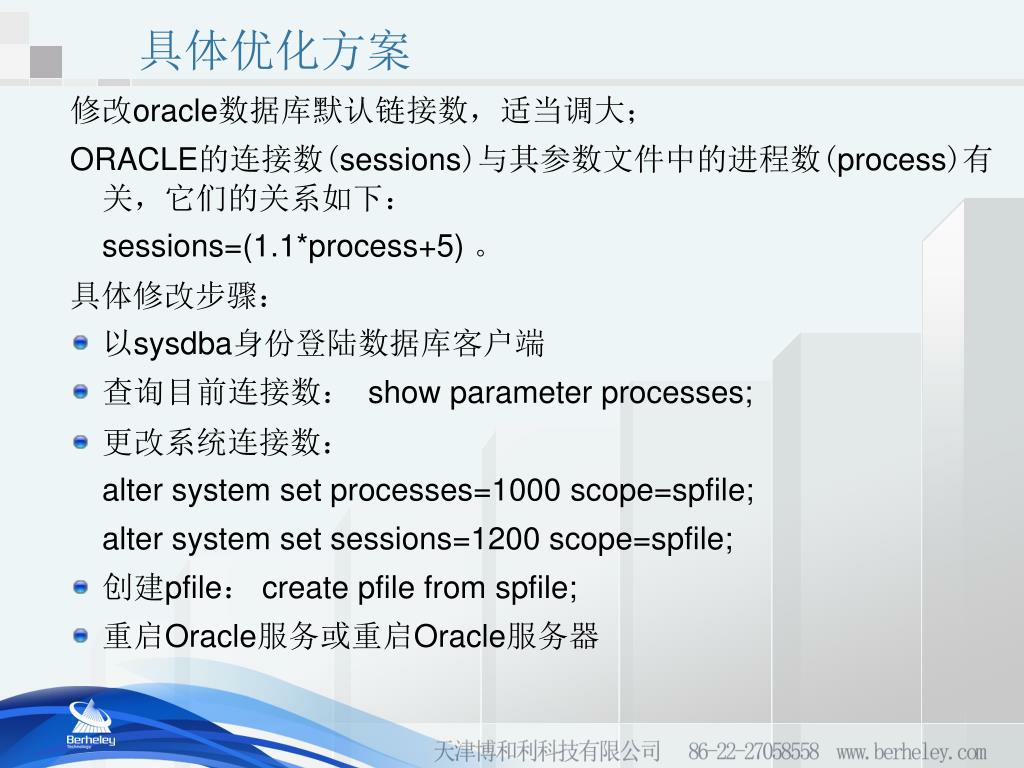 具体优化方案

修改oracle数据库默认链接数，适当调大；

ORACLE的连接数(sessions)与其参数文件中的进程数(process)有关，它们的关系如下：

sessions=(1.1*process+5) 。

具体修改步骤：

以sysdba身份登陆数据库客户端

查询目前连接数： show parameter processes;

更改系统连接数：

alter system set processes=1000 scope=spfile;

alter system set sessions=1200 scope=spfile;

创建pfile： create pfile from spfile;

重启Oracle服务或重启Oracle服务器

Berheley Technology

天津博和利科技有限公司 86-22-27058558 www.berheley.com